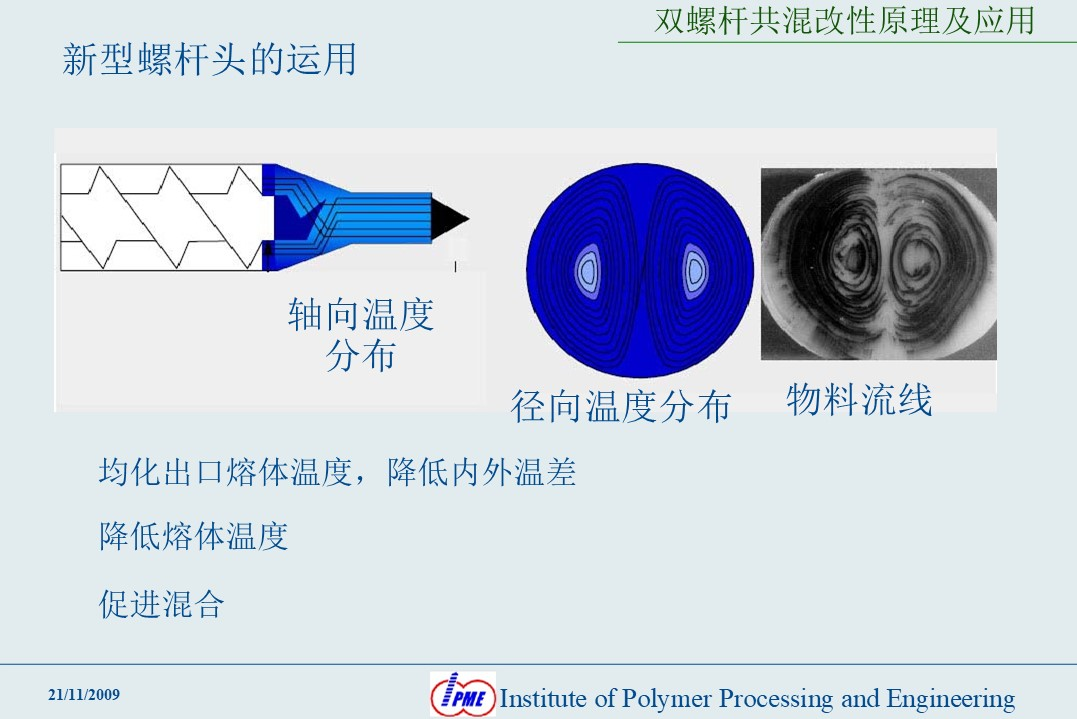 双螺杆共混改性原理及应用

新型螺杆头的运用

轴向温度分布

径向温度分布

物料流线

均化出口熔体温度，降低内外温差

降低熔体温度

促进混合

21/11/2009

IPME Institute of Polymer Processing and Engineering